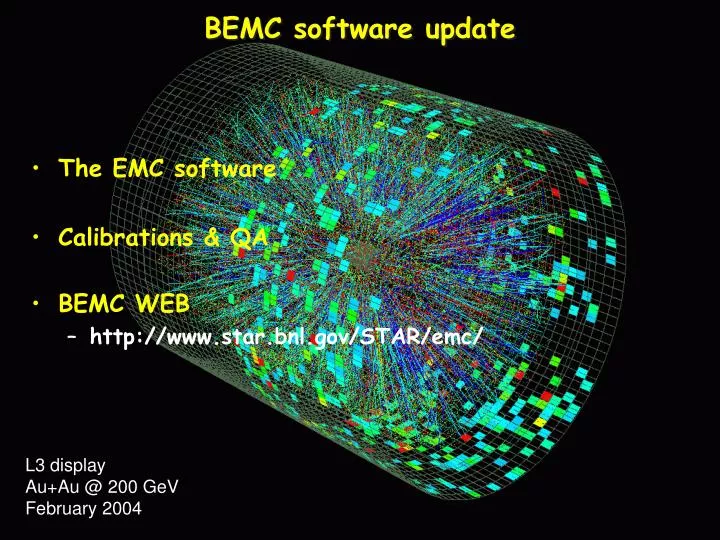 BEMC software update

• The EMC software

• Calibrations & QA

• BEMC WEB
– http://www.star.bnl.gov/STAR/emc/

L3 display
Au+Au @ 200 GeV
February 2004